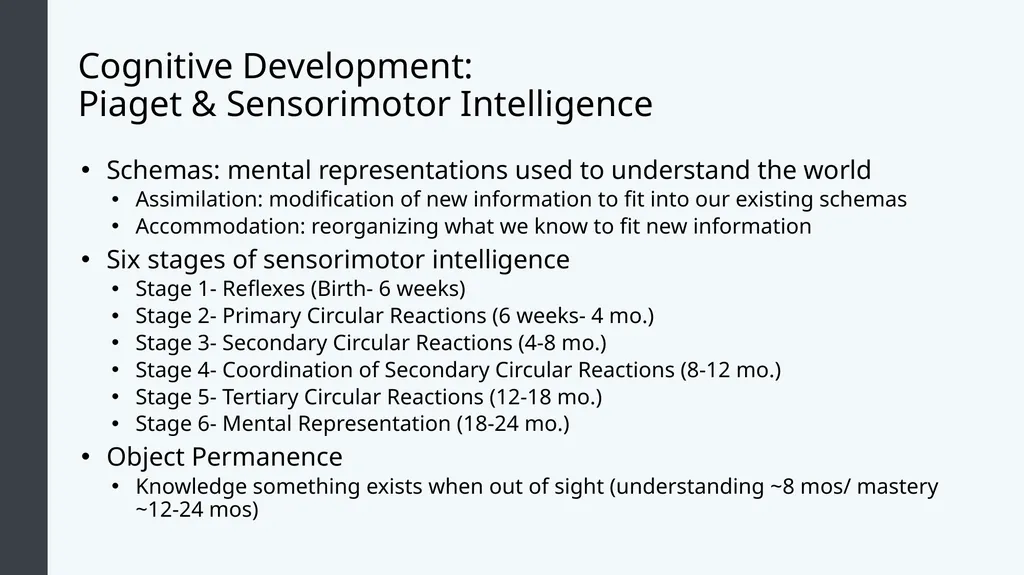 Cognitive Development:
Piaget & Sensorimotor Intelligence

• Schemas: mental representations used to understand the world
  • Assimilation: modification of new information to fit into our existing schemas
  • Accommodation: reorganizing what we know to fit new information
• Six stages of sensorimotor intelligence
  • Stage 1- Reflexes (Birth- 6 weeks)
  • Stage 2- Primary Circular Reactions (6 weeks- 4 mo.)
  • Stage 3- Secondary Circular Reactions (4-8 mo.)
  • Stage 4- Coordination of Secondary Circular Reactions (8-12 mo.)
  • Stage 5- Tertiary Circular Reactions (12-18 mo.)
  • Stage 6- Mental Representation (18-24 mo.)
• Object Permanence
  • Knowledge something exists when out of sight (understanding ~8 mos/ mastery ~12-24 mos)